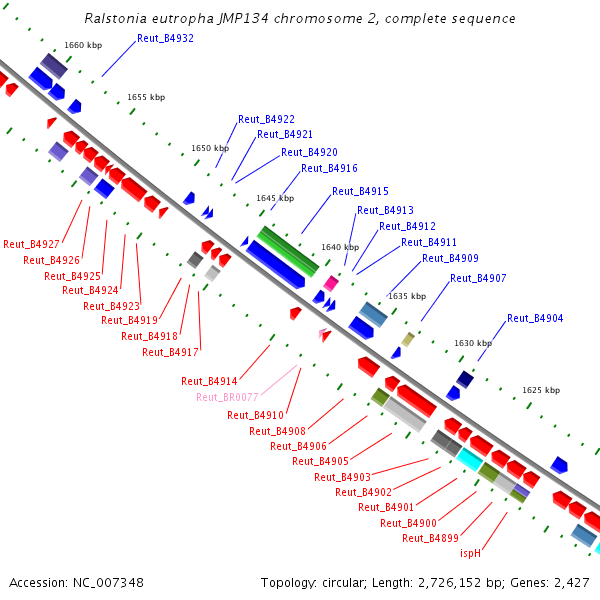 Ralstonia eutropha JMP134 chromosome 2, complete sequence

1660 kbp
Reut_B4932
1655 kbp
Reut_B4922
Reut_B4921
1650 kbp
Reut_B4920
Reut_B4916
1645 kbp
Reut_B4915
Reut_B4913
Reut_B4912
Reut_B4911
1640 kbp
Reut_B4909
Reut_B4907
1635 kbp
Reut_B4904
1630 kbp
1625 kbp

Reut_B4927
Reut_B4926
Reut_B4925
Reut_B4924
Reut_B4923
Reut_B4919
Reut_B4918
Reut_B4917
Reut_B4914
Reut_BR0077
Reut_B4910
Reut_B4908
Reut_B4906
Reut_B4905
Reut_B4903
Reut_B4902
Reut_B4901
Reut_B4900
Reut_B4899
ispH

Accession: NC_007348
Topology: circular; Length: 2,726,152 bp; Genes: 2,427